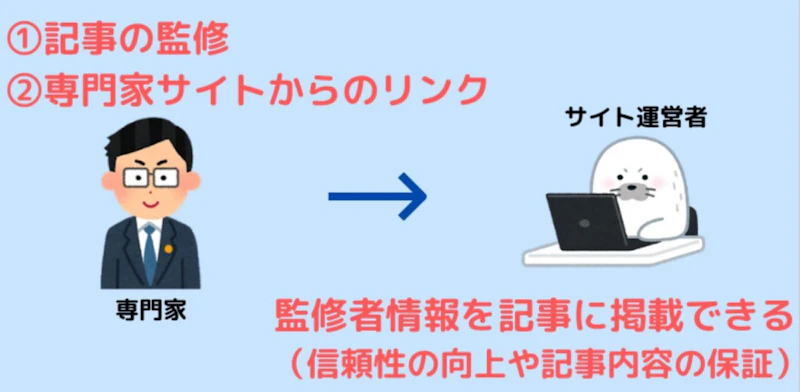 ①記事の監修
②専門家サイトからのリンク

サイト運営者

専門家

監修者情報を記事に掲載できる
（信頼性の向上や記事内容の保証）